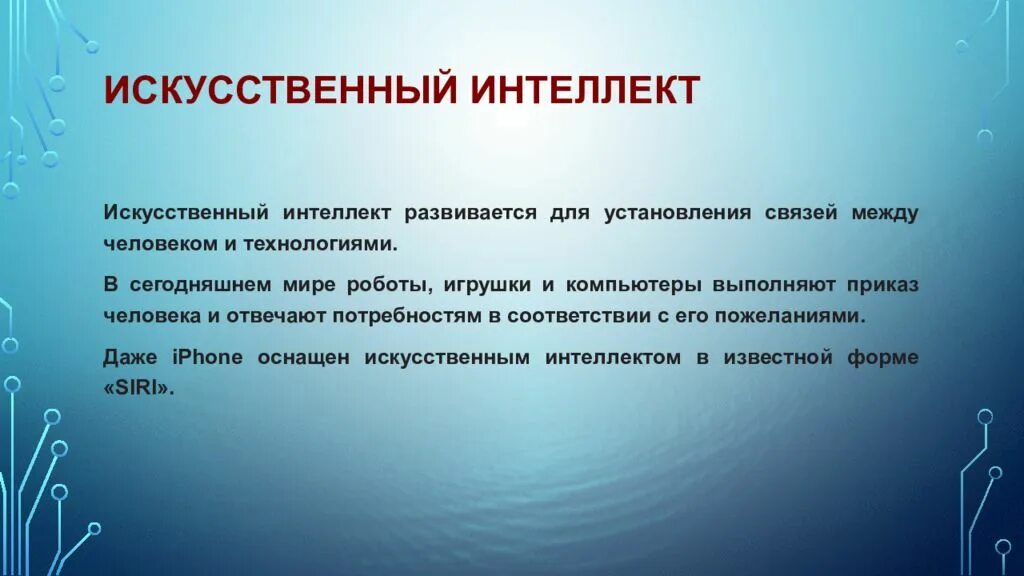 ИСКУССТВЕННЫЙ ИНТЕЛЛЕКТ

Искусственный интеллект развивается для установления связей между человеком и технологиями.

В сегодняшнем мире роботы, игрушки и компьютеры выполняют приказ человека и отвечают потребностям в соответствии с его пожеланиями.

Даже iPhone оснащен искусственным интеллектом в известной форме «SIRI».